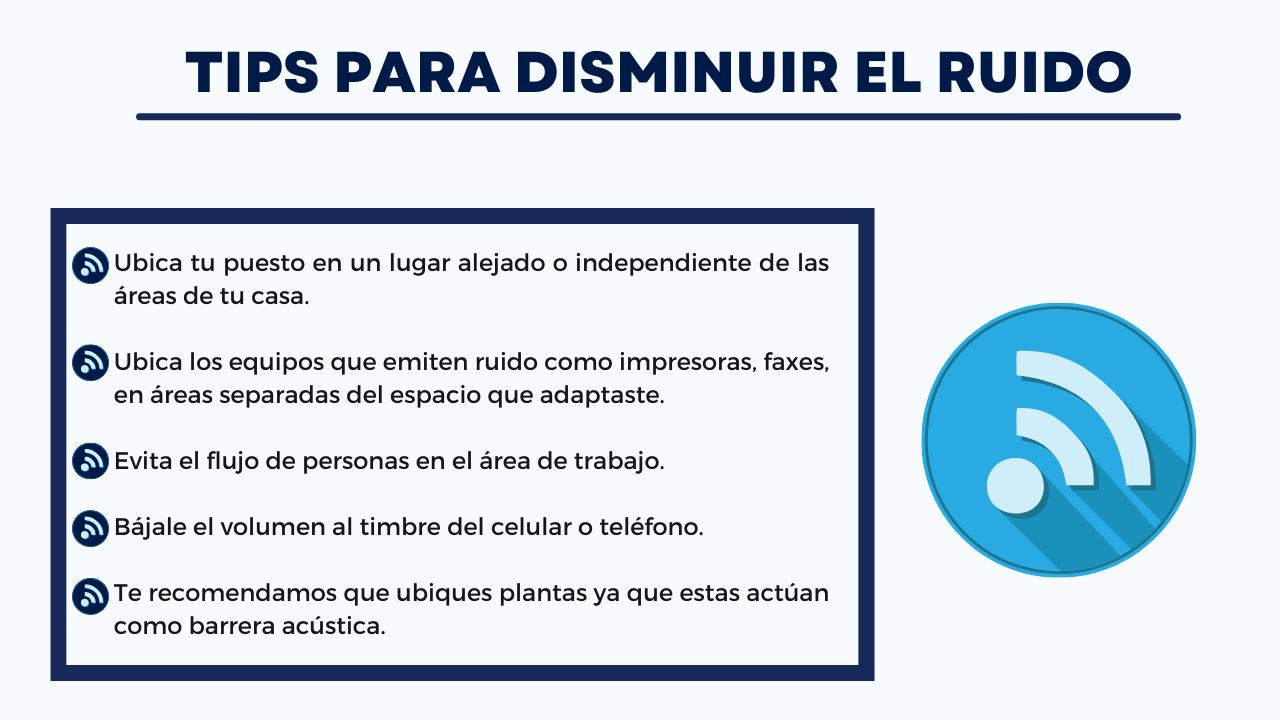 TIPS PARA DISMINUIR EL RUIDO

Ubica tu puesto en un lugar alejado o independiente de las áreas de tu casa.

Ubica los equipos que emiten ruido como impresoras, faxes, en áreas separadas del espacio que adaptaste.

Evita el flujo de personas en el área de trabajo.

Bájale el volumen al timbre del celular o teléfono.

Te recomendamos que ubiques plantas ya que estas actúan como barrera acústica.